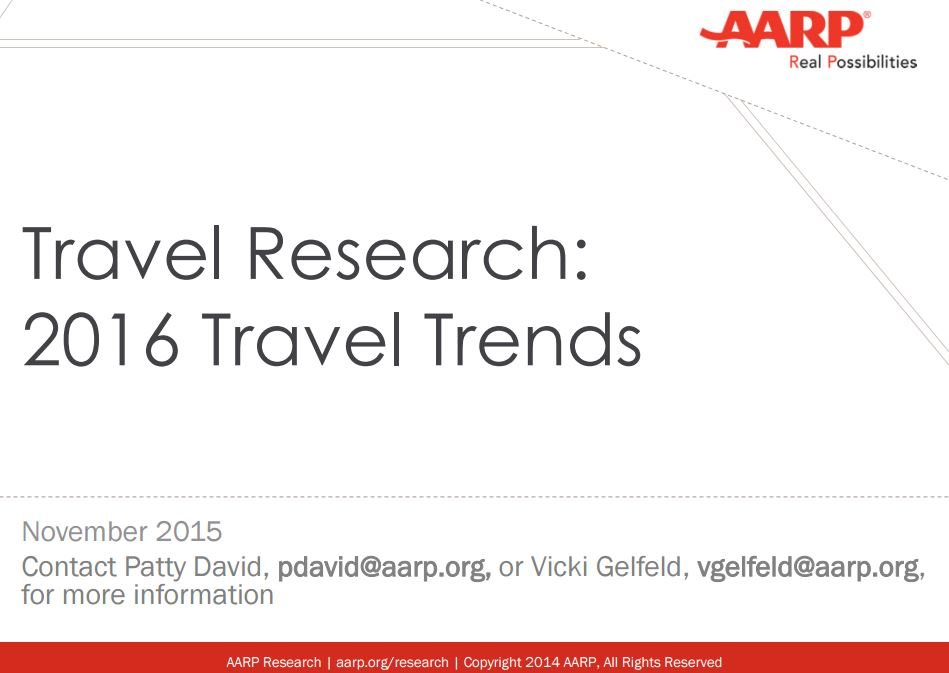 AARP®
Real Possibilities

Travel Research:
2016 Travel Trends

November 2015
Contact Patty David, pdavid@aarp.org, or Vicki Gelfeld, vgelfeld@aarp.org, for more information

AARP Research | aarp.org/research | Copyright 2014 AARP, All Rights Reserved